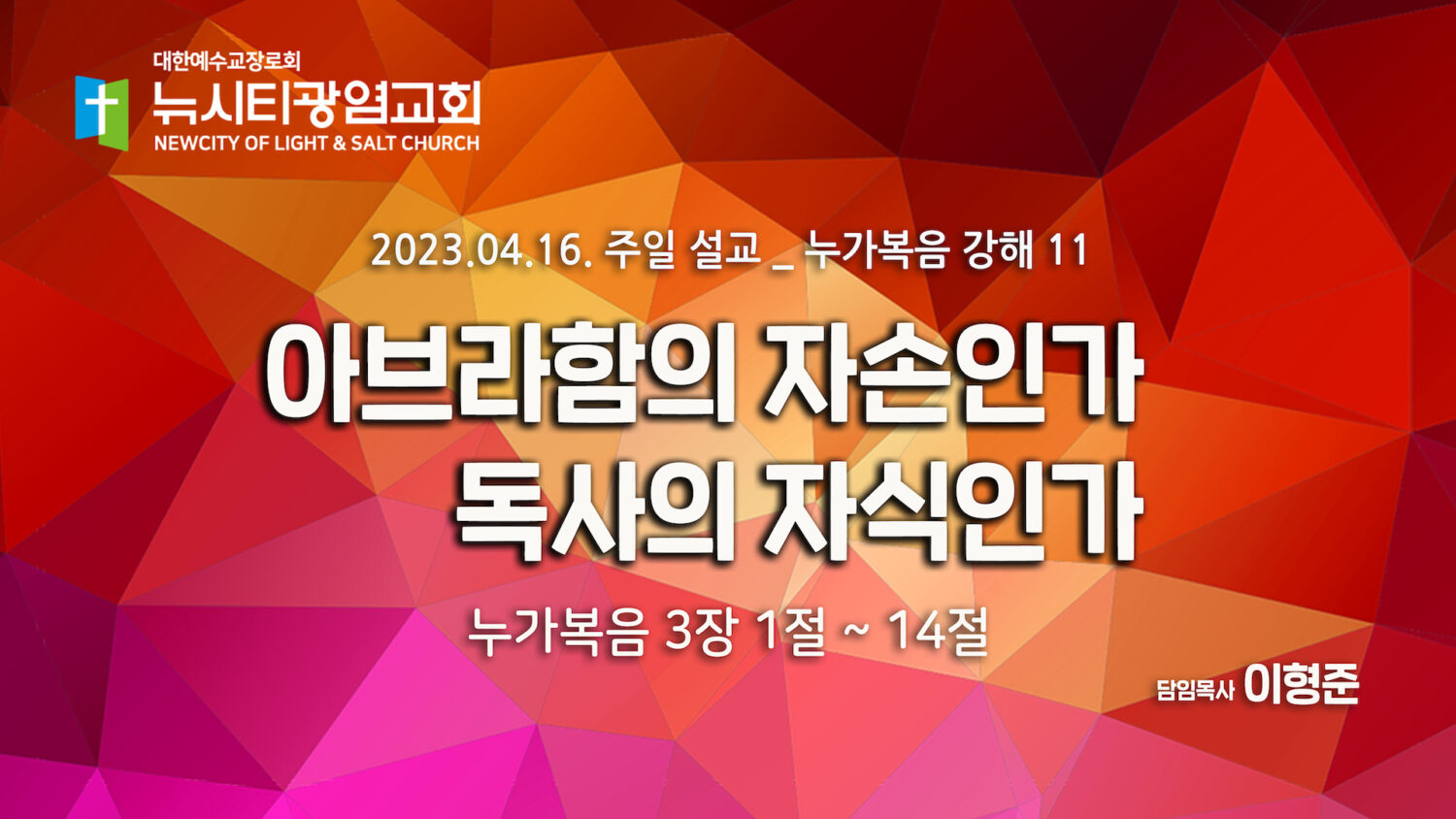 대한예수교장로회
뉴시티광염교회
NEWCITY OF LIGHT & SALT CHURCH

2023.04.16. 주일 설교 _ 누가복음 강해 11

아브라함의 자손인가
독사의 자식인가

누가복음 3장 1절 ~ 14절

담임목사 이형준